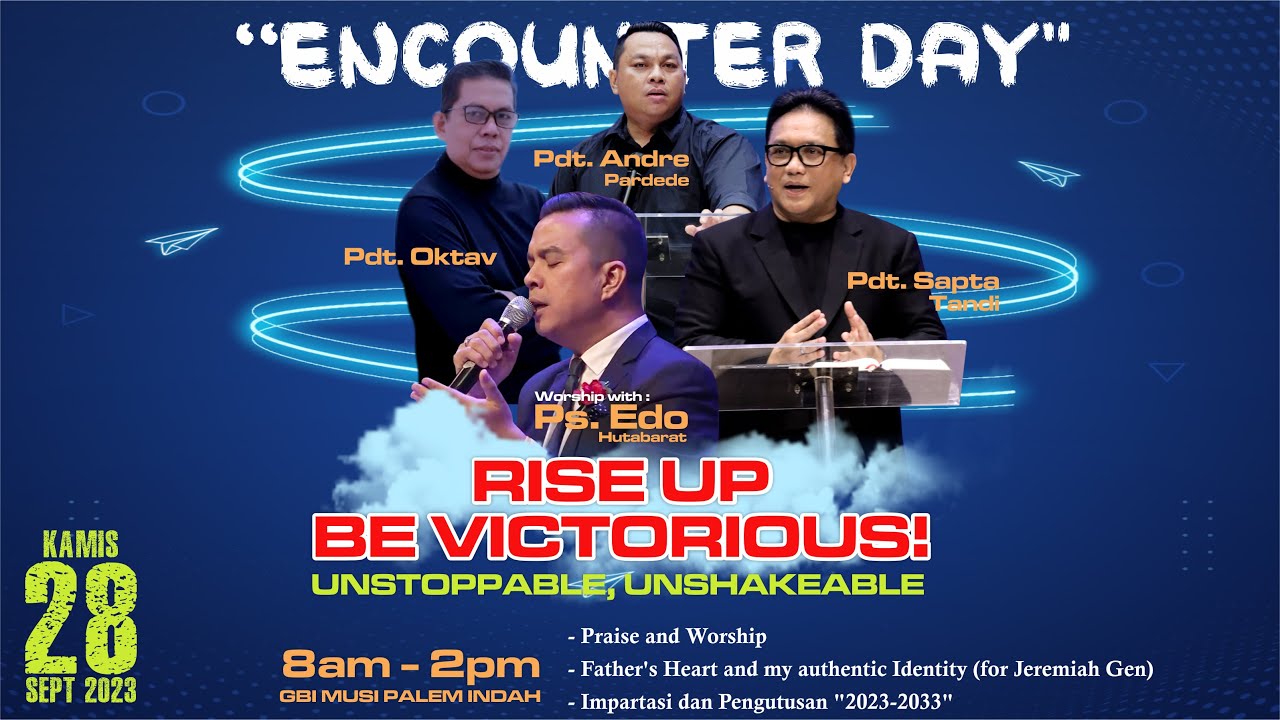 "ENCOUNTER DAY"

Pdt. Andre Pardede

Pdt. Oktav

Pdt. Sapta Tandi

Worship with :
Ps. Edo Hutabarat

RISE UP
BE VICTORIOUS!
UNSTOPPABLE, UNSHAKEABLE

KAMIS
28
SEPT 2023

8am - 2pm
GBI MUSI PALEM INDAH

- Praise and Worship
- Father's Heart and my authentic Identity (for Jeremiah Gen)
- Impartasi dan Pengutusan "2023-2033"